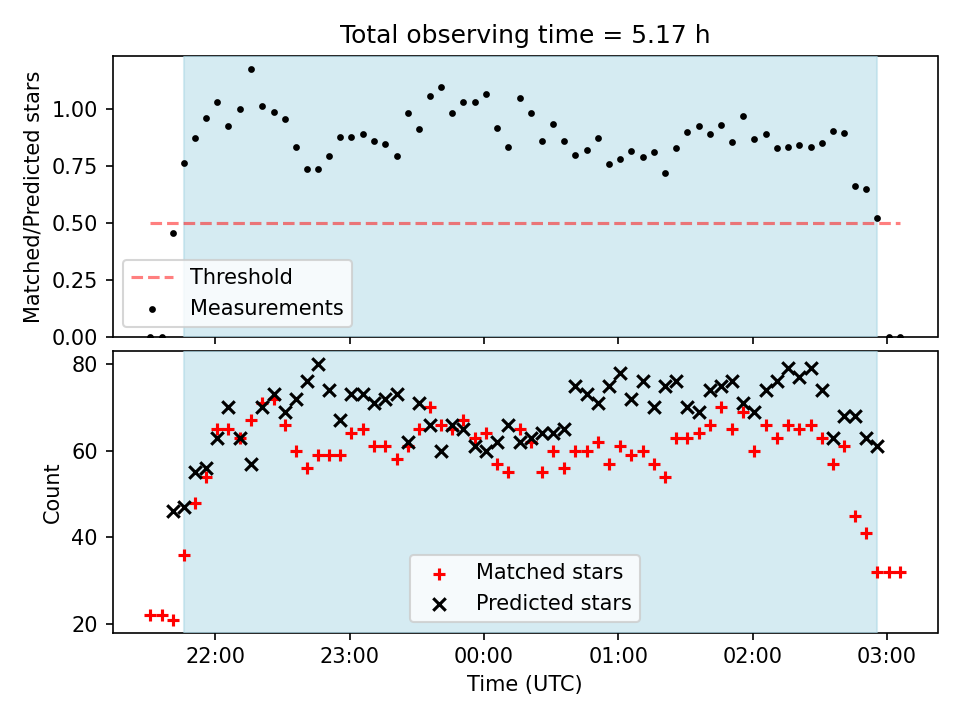 Total observing time = 5.17 h

Matched/Predicted stars

1.00
0.75
0.50
0.25
0.00

Threshold
Measurements

Count

80
60
40
20

Matched stars
Predicted stars

22:00
23:00
00:00
01:00
02:00
03:00

Time (UTC)